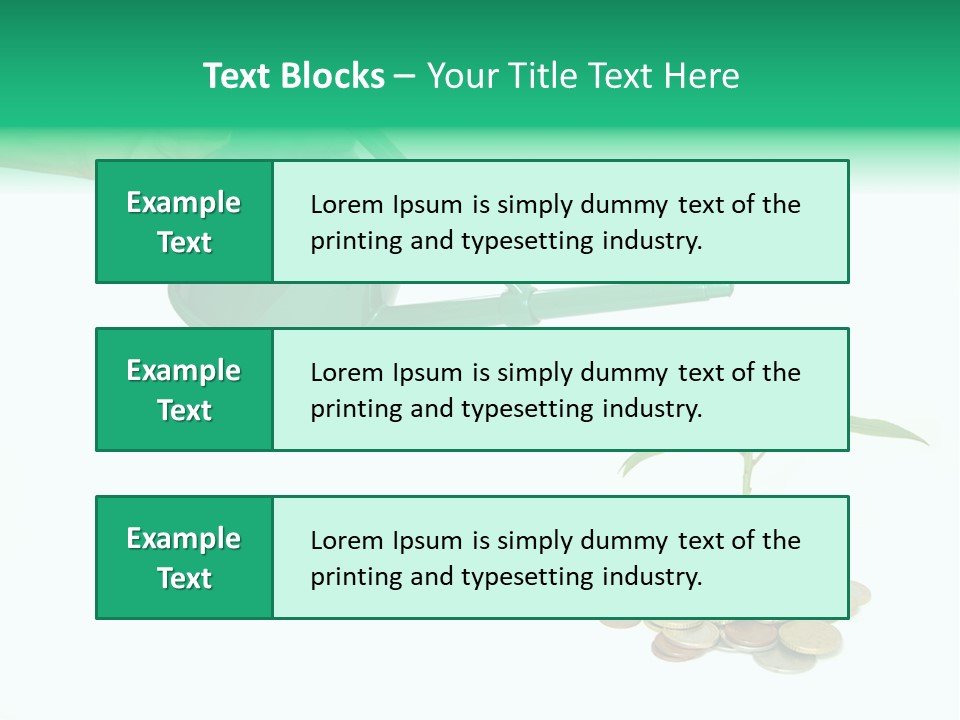 Text Blocks – Your Title Text Here

Example Text

Lorem Ipsum is simply dummy text of the printing and typesetting industry.

Example Text

Lorem Ipsum is simply dummy text of the printing and typesetting industry.

Example Text

Lorem Ipsum is simply dummy text of the printing and typesetting industry.